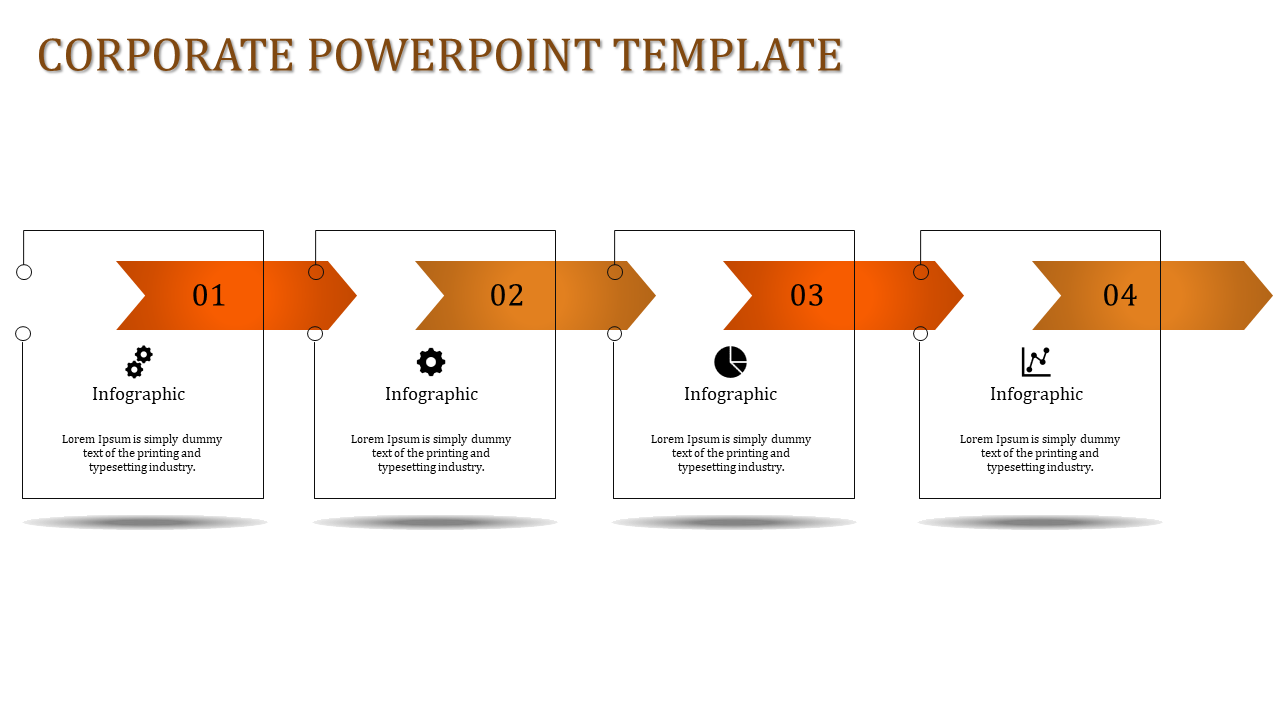 CORPORATE POWERPOINT TEMPLATE

01

Infographic

Lorem Ipsum is simply dummy text of the printing and typesetting industry.

02

Infographic

Lorem Ipsum is simply dummy text of the printing and typesetting industry.

03

Infographic

Lorem Ipsum is simply dummy text of the printing and typesetting industry.

04

Infographic

Lorem Ipsum is simply dummy text of the printing and typesetting industry.